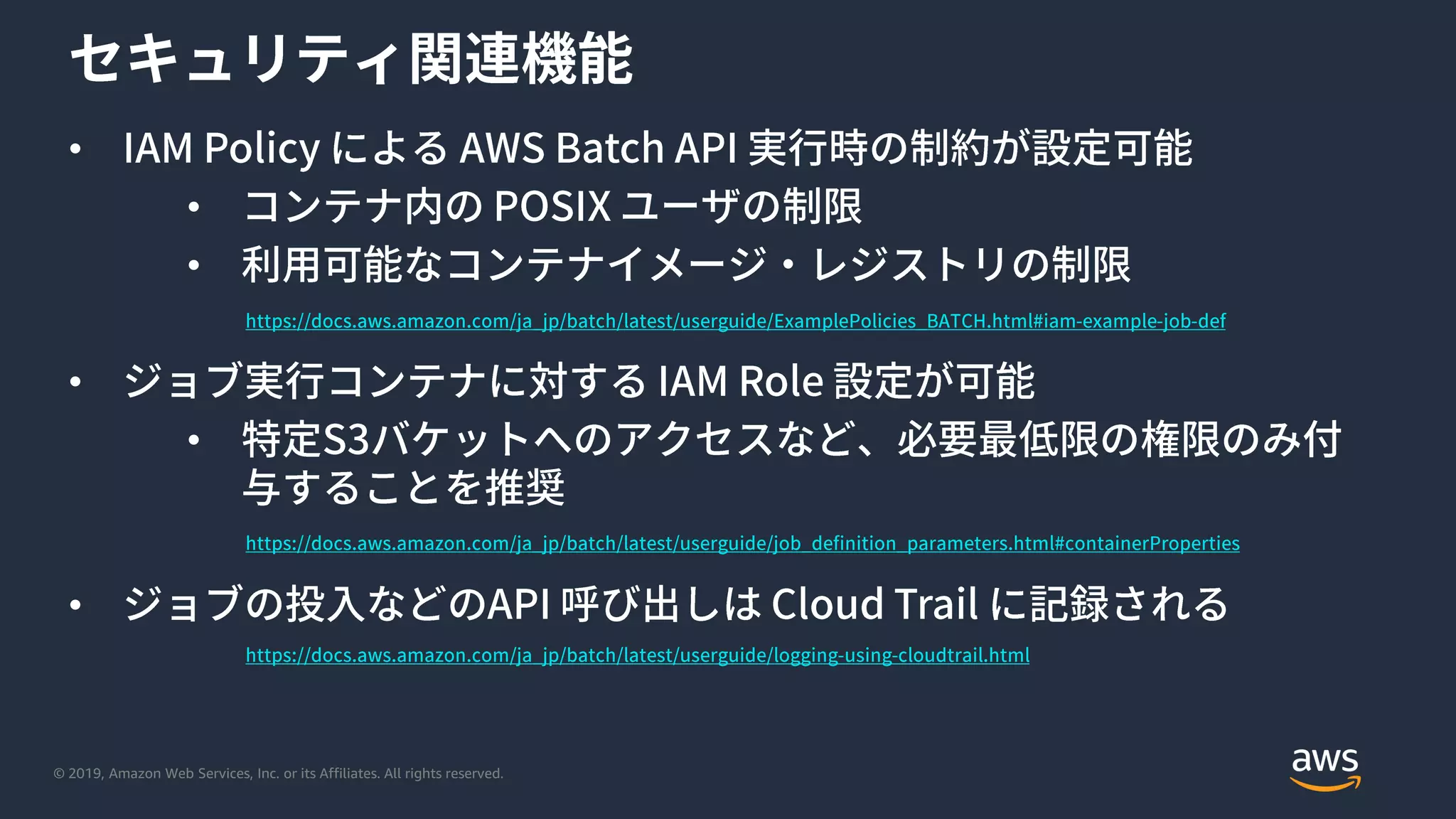 セキュリティ関連機能

• IAM Policy による AWS Batch API 実行時の制約が設定可能
  • コンテナ内の POSIX ユーザの制限
  • 利用可能なコンテナイメージ・レジストリの制限

https://docs.aws.amazon.com/ja_jp/batch/latest/userguide/ExamplePolicies_BATCH.html#iam-example-job-def

• ジョブ実行コンテナに対する IAM Role 設定が可能
  • 特定S3バケットへのアクセスなど、必要最低限の権限のみ付与することを推奨

https://docs.aws.amazon.com/ja_jp/batch/latest/userguide/job_definition_parameters.html#containerProperties

• ジョブの投入などのAPI 呼び出しは Cloud Trail に記録される

https://docs.aws.amazon.com/ja_jp/batch/latest/userguide/logging-using-cloudtrail.html

© 2019, Amazon Web Services, Inc. or its Affiliates. All rights reserved.

aws